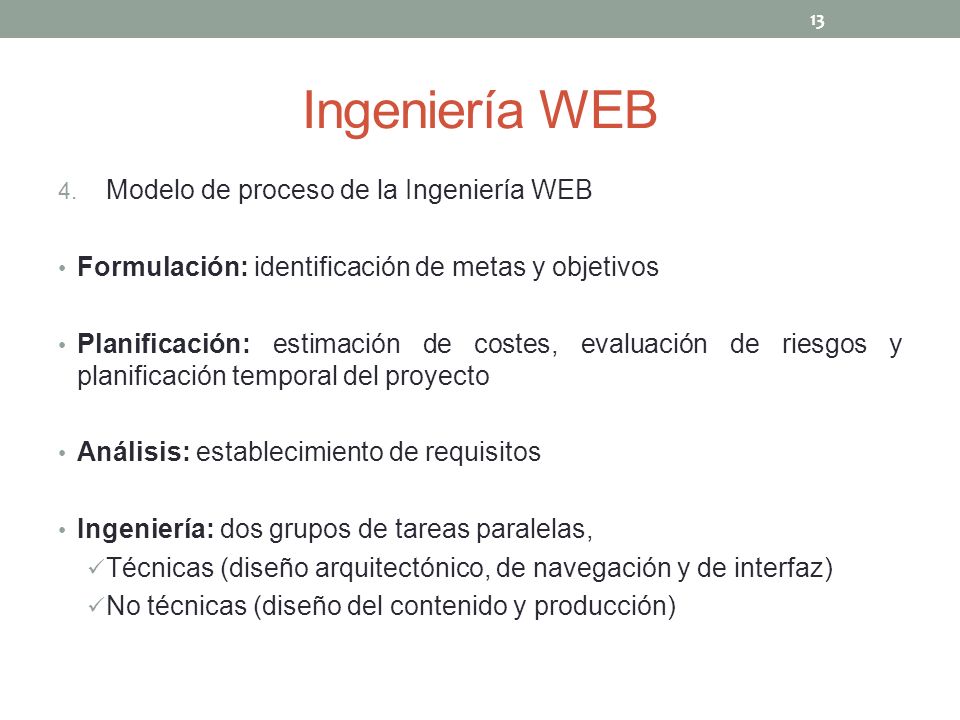 13

Ingeniería WEB

4. Modelo de proceso de la Ingeniería WEB

• Formulación: identificación de metas y objetivos

• Planificación: estimación de costes, evaluación de riesgos y planificación temporal del proyecto

• Análisis: establecimiento de requisitos

• Ingeniería: dos grupos de tareas paralelas,
✓Técnicas (diseño arquitectónico, de navegación y de interfaz)
✓No técnicas (diseño del contenido y producción)